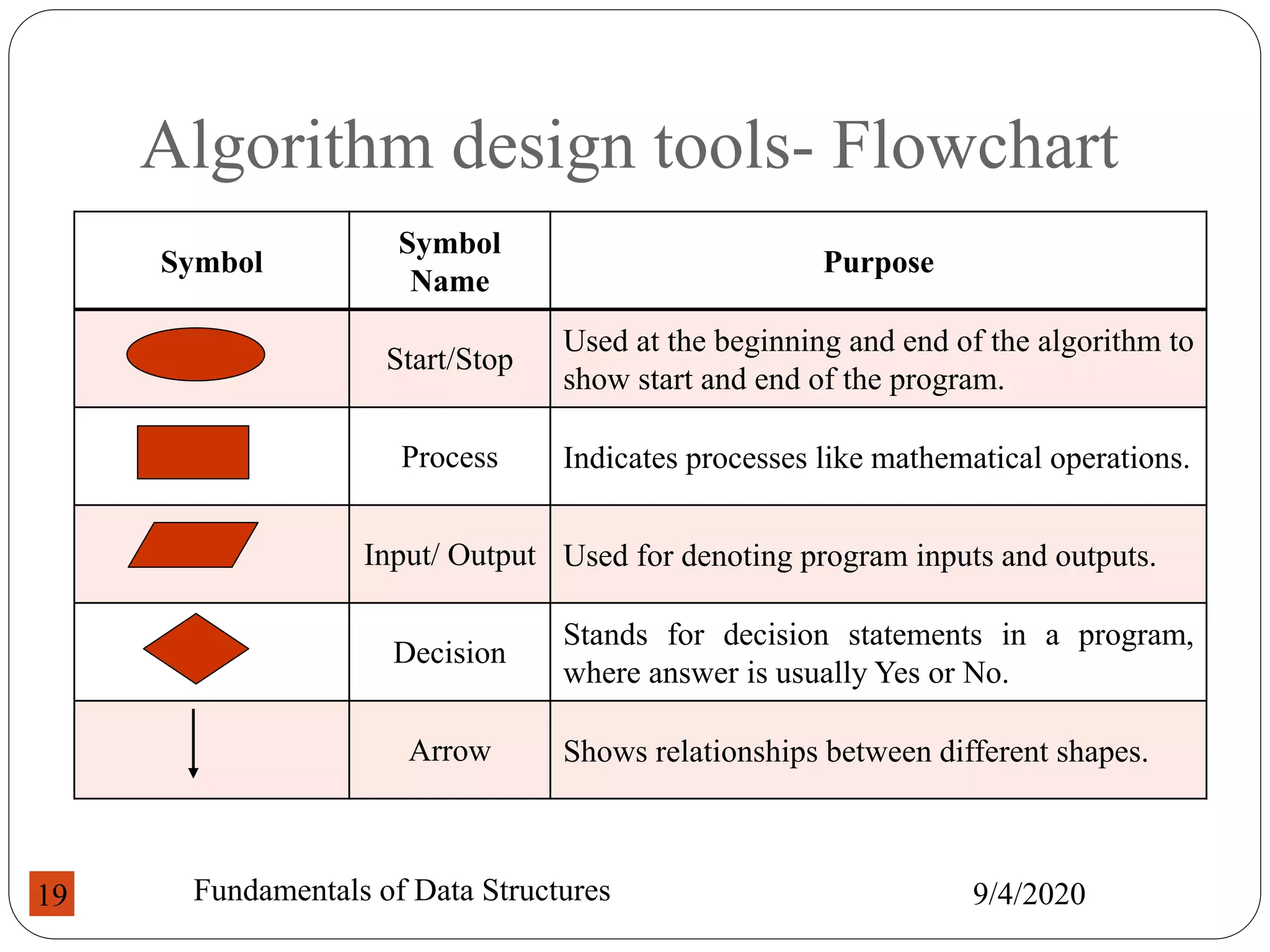 Algorithm design tools- Flowchart

| Symbol | Symbol Name | Purpose |
|---|---|---|
| | Start/Stop | Used at the beginning and end of the algorithm to show start and end of the program. |
| | Process | Indicates processes like mathematical operations. |
| | Input/ Output | Used for denoting program inputs and outputs. |
| | Decision | Stands for decision statements in a program, where answer is usually Yes or No. |
| | Arrow | Shows relationships between different shapes. |

19

Fundamentals of Data Structures

9/4/2020